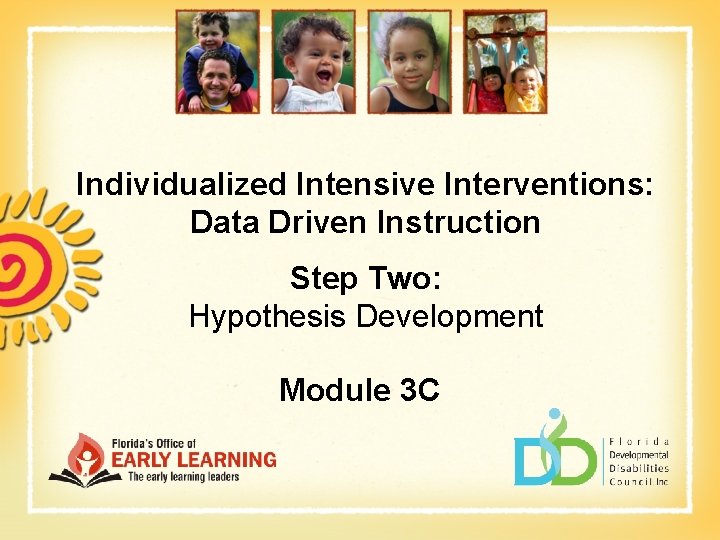 Individualized Intensive Interventions: Data Driven Instruction

Step Two:
Hypothesis Development

Module 3C

Florida's Office of
EARLY LEARNING
The early learning leaders

DD
Florida
Developmental
Disabilities
Council Inc